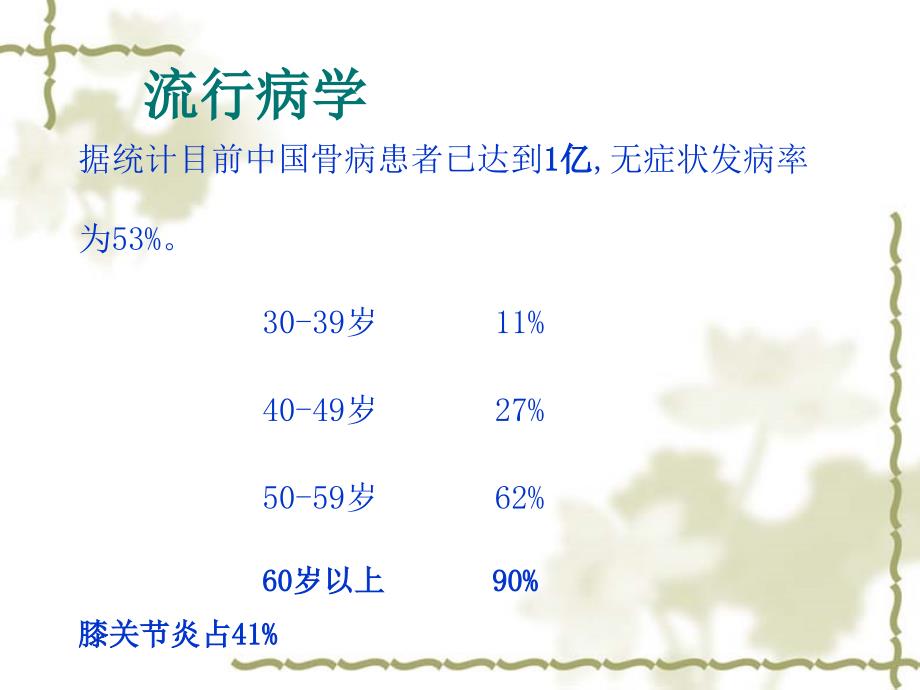 流行病学

据统计目前中国骨病患者已达到1亿，无症状发病率为53%。

30-39岁 11%

40-49岁 27%

50-59岁 62%

60岁以上 90%

膝关节炎占41%